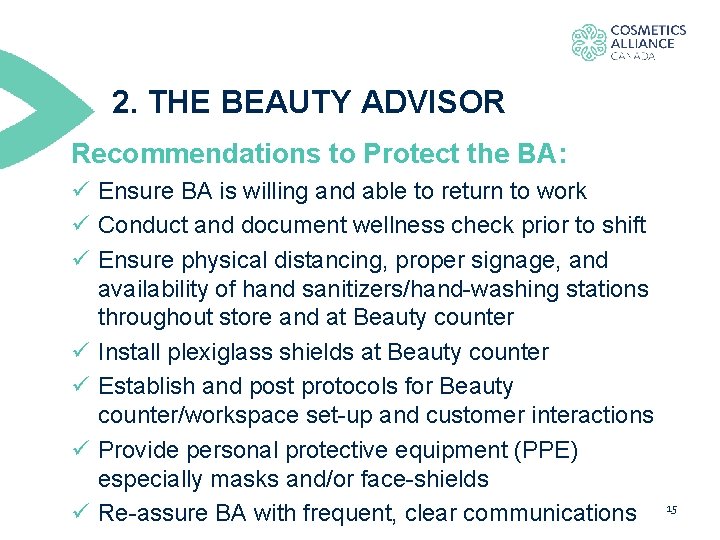 COSMETICS ALLIANCE CANADA

2. THE BEAUTY ADVISOR

Recommendations to Protect the BA:

✓ Ensure BA is willing and able to return to work
✓ Conduct and document wellness check prior to shift
✓ Ensure physical distancing, proper signage, and availability of hand sanitizers/hand-washing stations throughout store and at Beauty counter
✓ Install plexiglass shields at Beauty counter
✓ Establish and post protocols for Beauty counter/workspace set-up and customer interactions
✓ Provide personal protective equipment (PPE) especially masks and/or face-shields
✓ Re-assure BA with frequent, clear communications

15